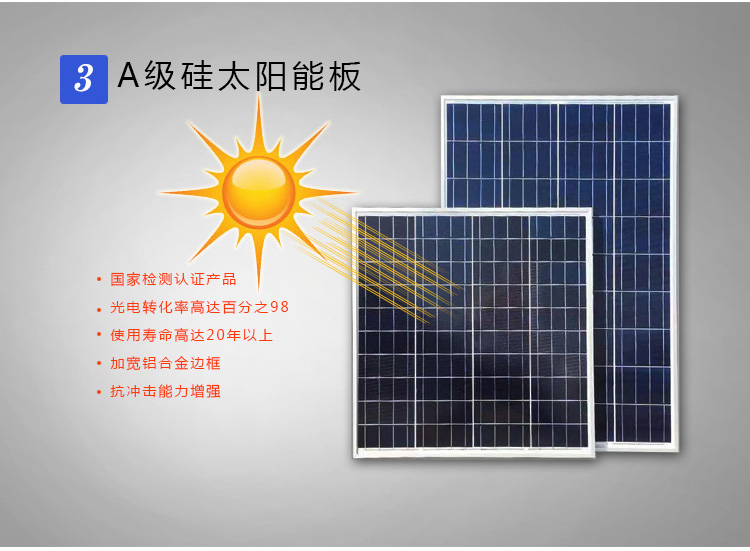 3 A级硅太阳能板

• 国家检测认证产品
• 光电转化率高达百分之98
• 使用寿命高达20年以上
• 加宽铝合金边框
• 抗冲击能力增强